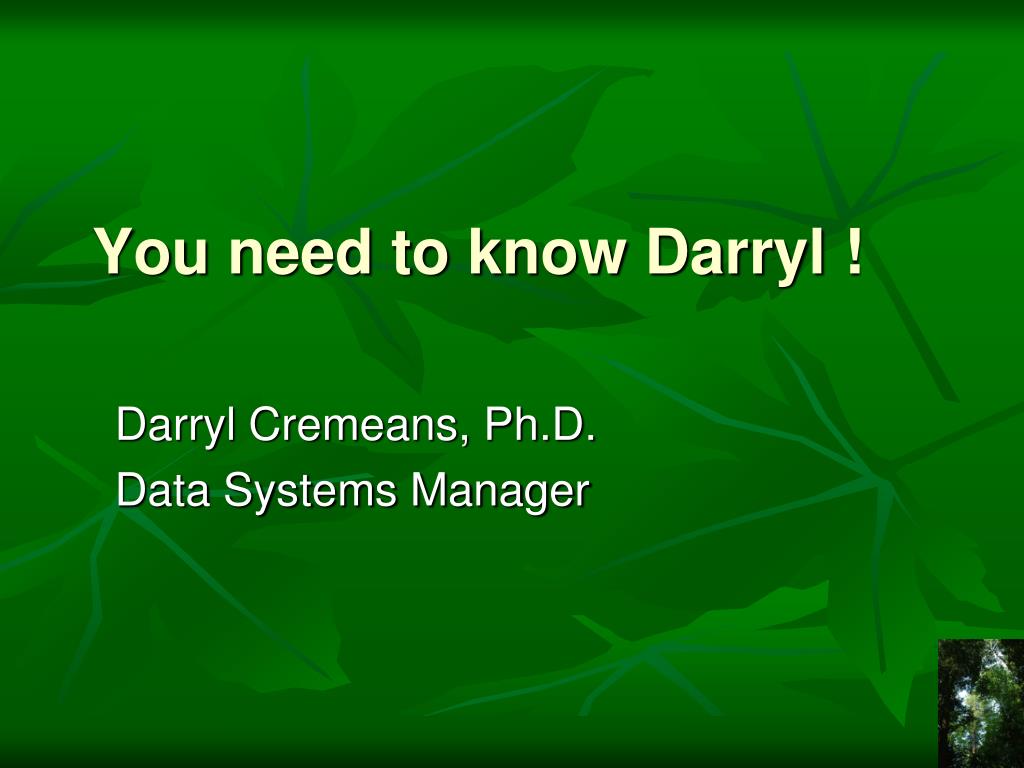 You need to know Darryl !

Darryl Cremeans, Ph.D.
Data Systems Manager